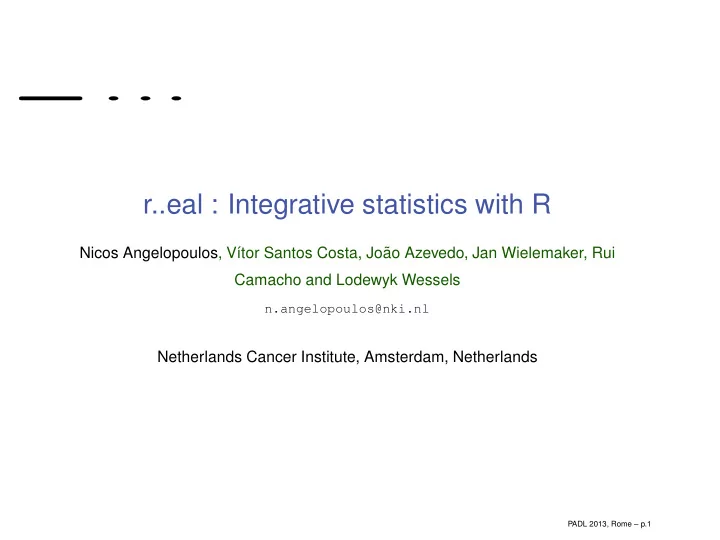 r..eal : Integrative statistics with R

Nicos Angelopoulos, Vítor Santos Costa, João Azevedo, Jan Wielemaker, Rui Camacho and Lodewyk Wessels

n.angelopoulos@nki.nl

Netherlands Cancer Institute, Amsterdam, Netherlands

PADL 2013, Rome – p.1